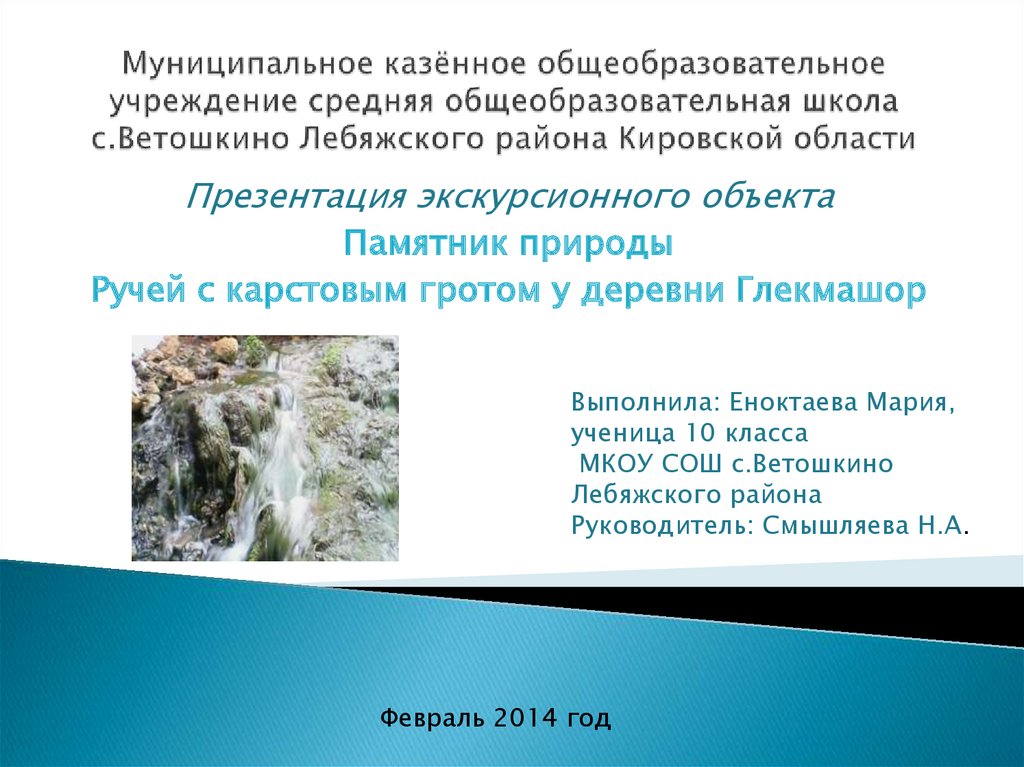 Муниципальное казённое общеобразовательное учреждение средняя общеобразовательная школа с.Ветошкино Лебяжского района Кировской области

Презентация экскурсионного объекта
Памятник природы
Ручей с карстовым гротом у деревни Глекмашор

Выполнила: Еноктаева Мария, ученица 10 класса
МКОУ СОШ с.Ветошкино Лебяжского района
Руководитель: Смышляева Н.А.

Февраль 2014 год